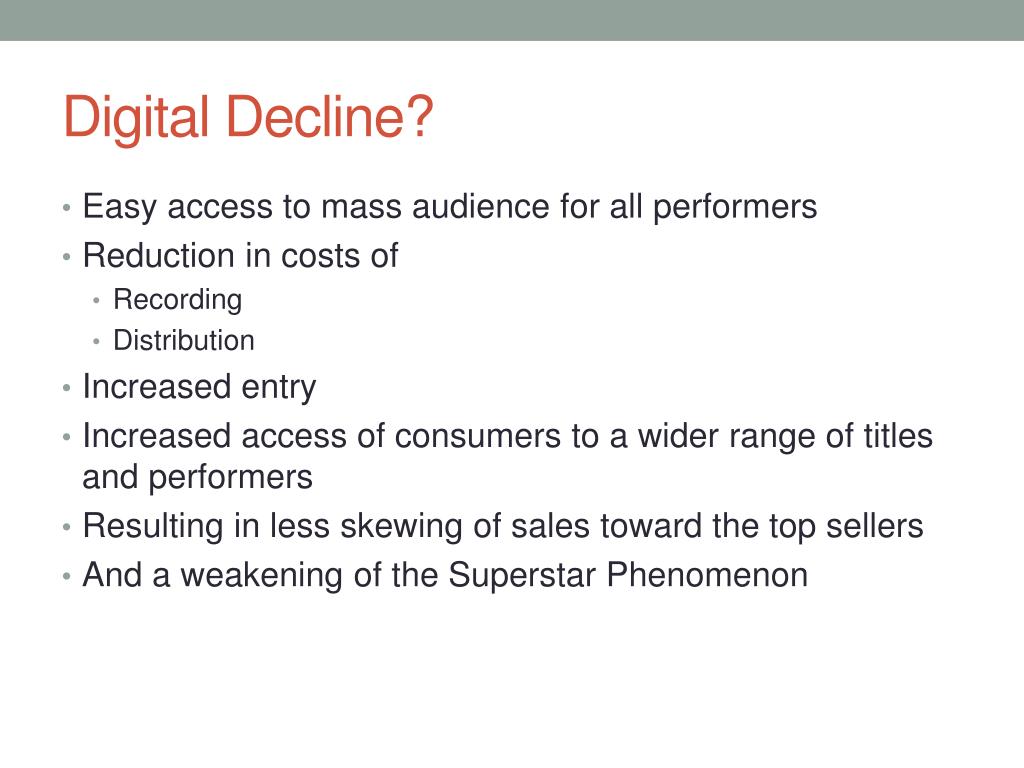 Digital Decline?

• Easy access to mass audience for all performers
• Reduction in costs of
  • Recording
  • Distribution
• Increased entry
• Increased access of consumers to a wider range of titles and performers
• Resulting in less skewing of sales toward the top sellers
• And a weakening of the Superstar Phenomenon